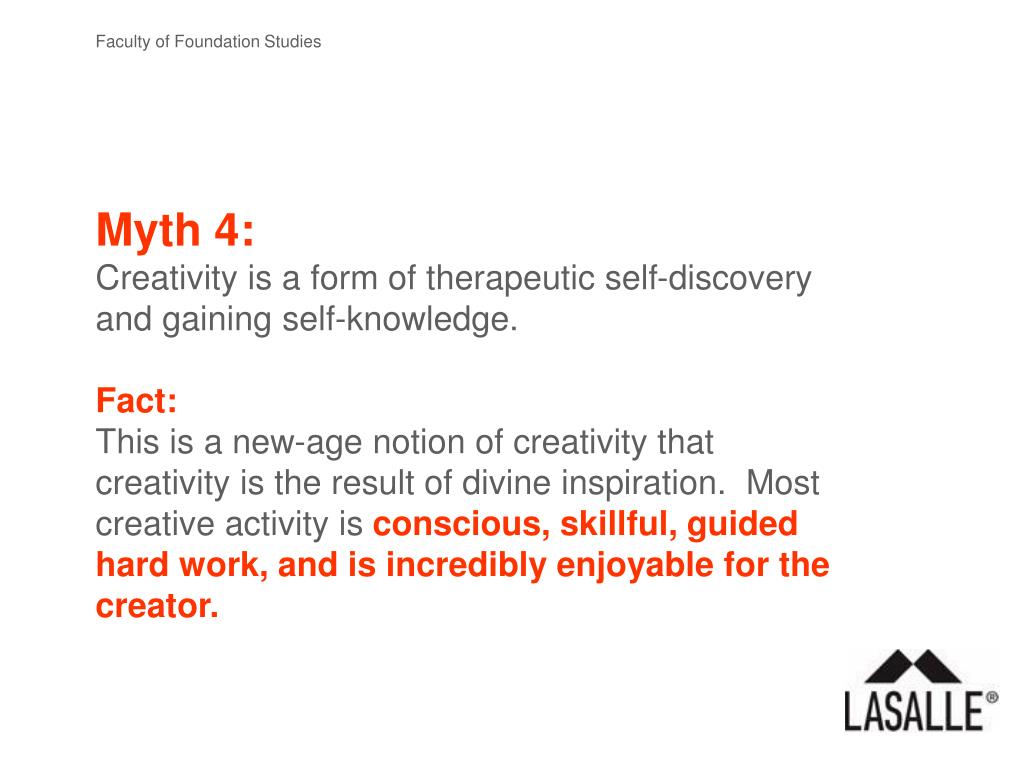 Faculty of Foundation Studies

Myth 4:
Creativity is a form of therapeutic self-discovery and gaining self-knowledge.

Fact:
This is a new-age notion of creativity that creativity is the result of divine inspiration. Most creative activity is conscious, skillful, guided hard work, and is incredibly enjoyable for the creator.

LASALLE®